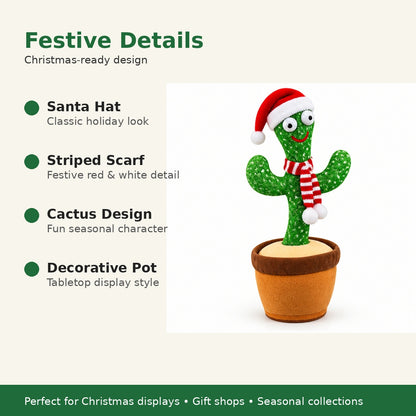 Festive Details
Christmas-ready design

Santa Hat
Classic holiday look

Striped Scarf
Festive red & white detail

Cactus Design
Fun seasonal character

Decorative Pot
Tabletop display style

Perfect for Christmas displays • Gift shops • Seasonal collections